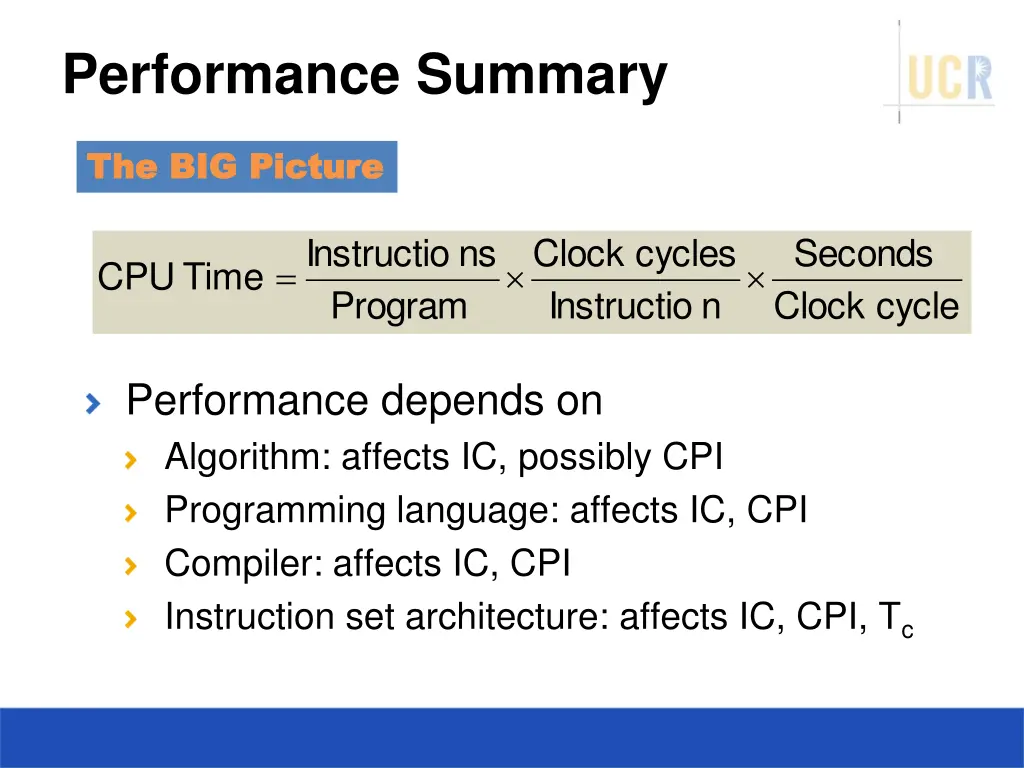 Performance Summary

UCR

The BIG Picture

$\text{CPU Time} = \frac{\text{Instructio ns}}{\text{Program}} \times \frac{\text{Clock cycles}}{\text{Instructio n}} \times \frac{\text{Seconds}}{\text{Clock cycle}}$

Performance depends on
Algorithm: affects IC, possibly CPI
Programming language: affects IC, CPI
Compiler: affects IC, CPI
Instruction set architecture: affects IC, CPI, $T_c$